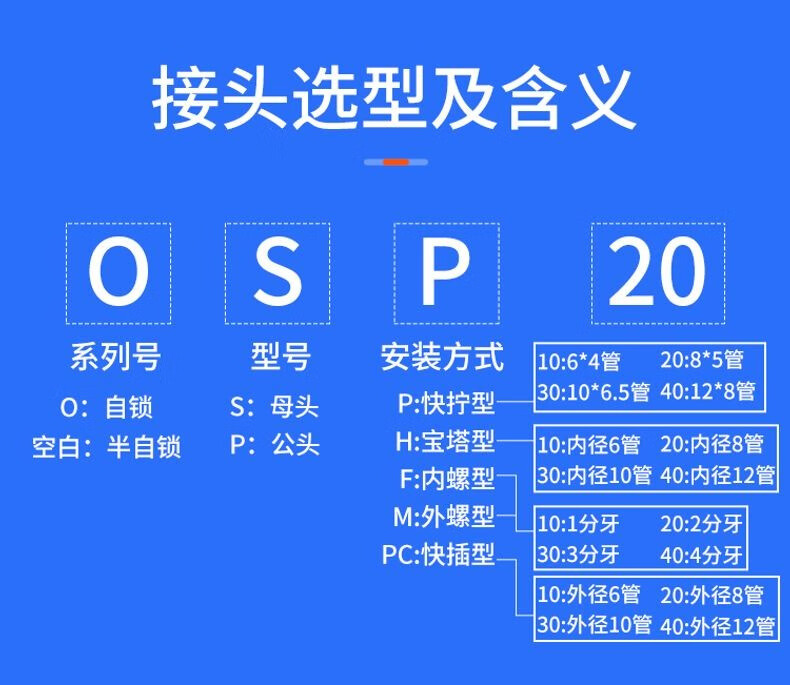 接头选型及含义

O S P 20

系列号
O：自锁
空白：半自锁

型号
S：母头
P：公头

安装方式
P:快拧型
H:宝塔型
F:内螺型
M:外螺型
PC:快插型

10:6*4管 20:8*5管
30:10*6.5管 40:12*8管

10:内径6管 20:内径8管
30:内径10管 40:内径12管

10:1分牙 20:2分牙
30:3分牙 40:4分牙

10:外径6管 20:外径8管
30:外径10管 40:外径12管